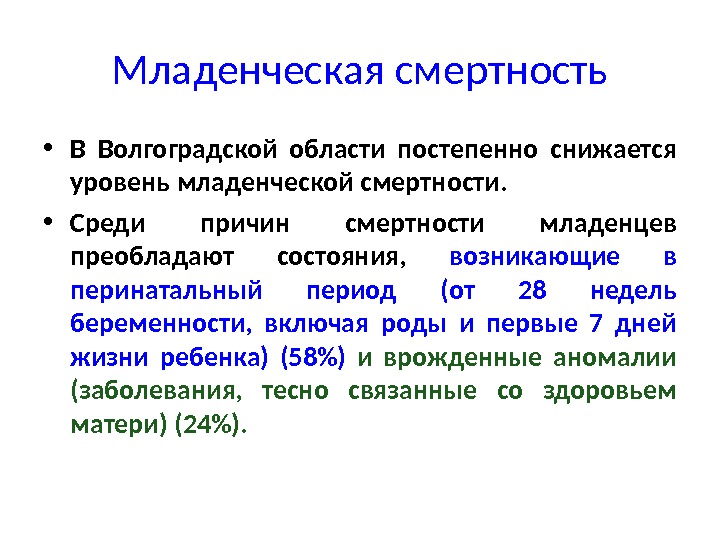 Младенческая смертность

• В Волгоградской области постепенно снижается уровень младенческой смертности.

• Среди причин смертности младенцев преобладают состояния, возникающие в перинатальный период (от 28 недель беременности, включая роды и первые 7 дней жизни ребенка) (58%) и врожденные аномалии (заболевания, тесно связанные со здоровьем матери) (24%).